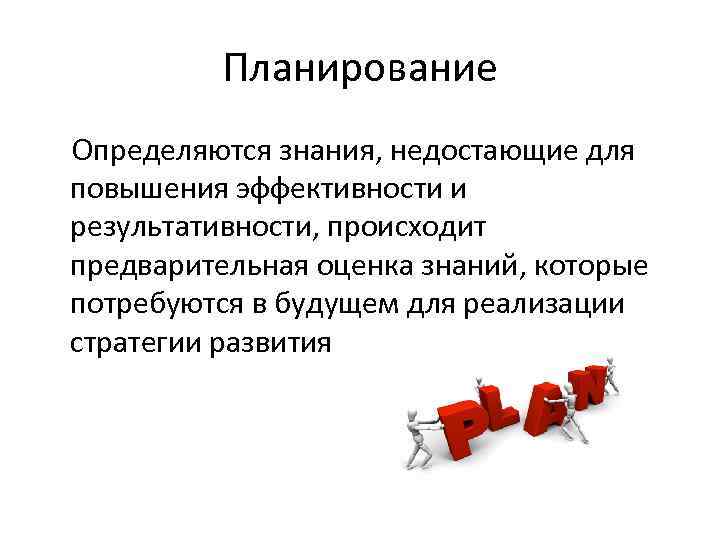 Планирование

Определяются знания, недостающие для повышения эффективности и результативности, происходит предварительная оценка знаний, которые потребуются в будущем для реализации стратегии развития

PLAN